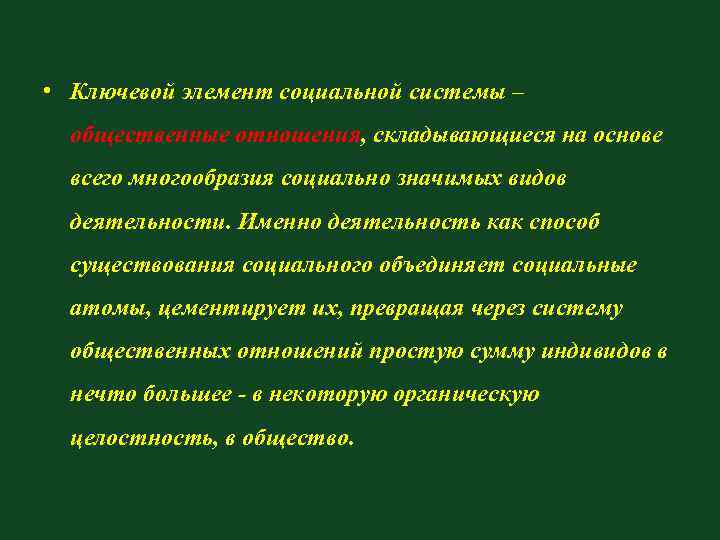 • Ключевой элемент социальной системы – общественные отношения, складывающиеся на основе всего многообразия социально значимых видов деятельности. Именно деятельность как способ существования социального объединяет социальные атомы, цементирует их, превращая через систему общественных отношений простую сумму индивидов в нечто большее - в некоторую органическую целостность, в общество.